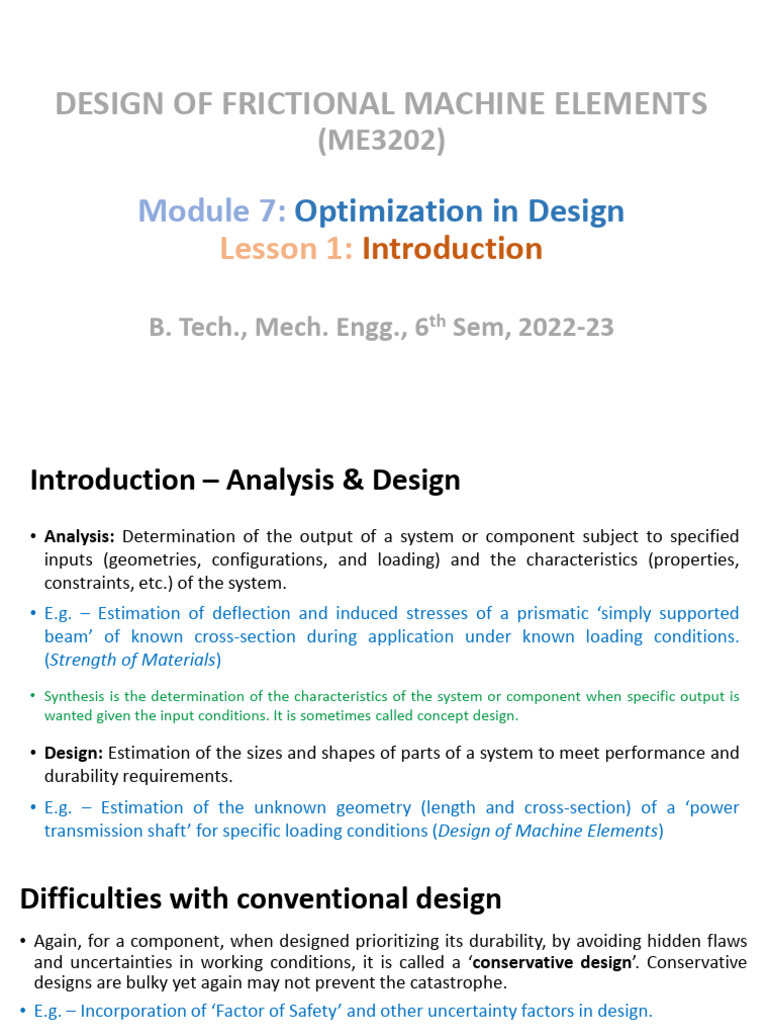 DESIGN OF FRICTIONAL MACHINE ELEMENTS
(ME3202)

Module 7: Optimization in Design
Lesson 1: Introduction

B. Tech., Mech. Engg., 6$^{th}$ Sem, 2022-23

Introduction – Analysis & Design

• Analysis: Determination of the output of a system or component subject to specified inputs (geometries, configurations, and loading) and the characteristics (properties, constraints, etc.) of the system.

• E.g. – Estimation of deflection and induced stresses of a prismatic 'simply supported beam' of known cross-section during application under known loading conditions. (Strength of Materials)

• Synthesis is the determination of the characteristics of the system or component when specific output is wanted given the input conditions. It is sometimes called concept design.

• Design: Estimation of the sizes and shapes of parts of a system to meet performance and durability requirements.

• E.g. – Estimation of the unknown geometry (length and cross-section) of a 'power transmission shaft' for specific loading conditions (Design of Machine Elements)

Difficulties with conventional design

• Again, for a component, when designed prioritizing its durability, by avoiding hidden flaws and uncertainties in working conditions, it is called a 'conservative design'. Conservative designs are bulky yet again may not prevent the catastrophe.

• E.g. – Incorporation of 'Factor of Safety' and other uncertainty factors in design.